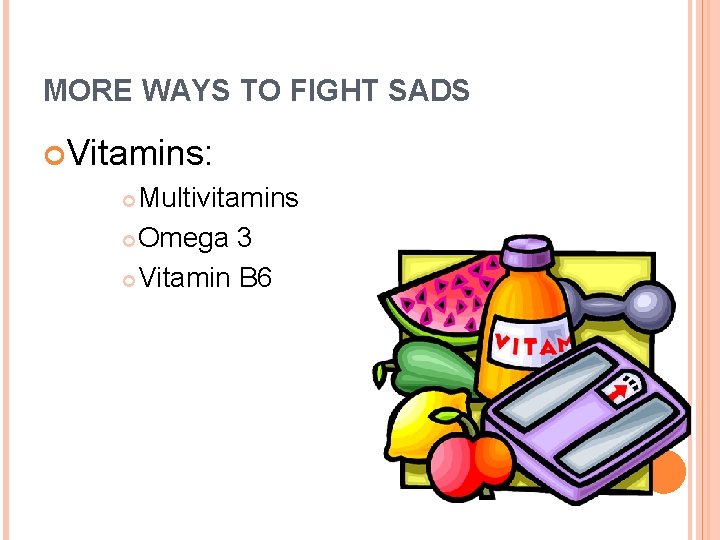 MORE WAYS TO FIGHT SADS

Vitamins:

Multivitamins
Omega 3
Vitamin B6

VITAM